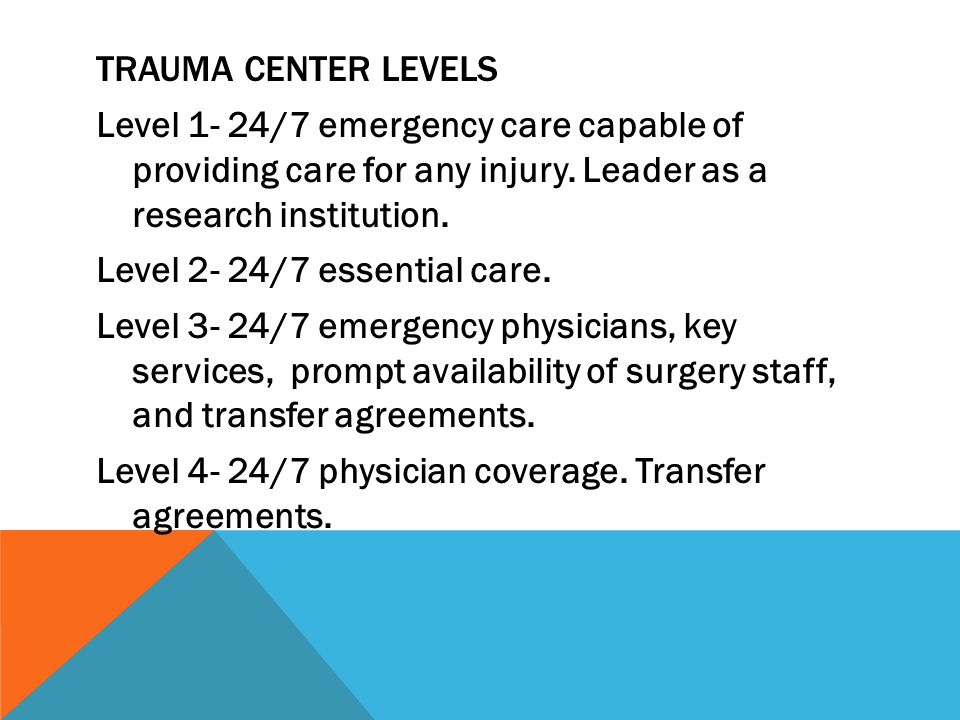 TRAUMA CENTER LEVELS

Level 1- 24/7 emergency care capable of providing care for any injury. Leader as a research institution.

Level 2- 24/7 essential care.

Level 3- 24/7 emergency physicians, key services, prompt availability of surgery staff, and transfer agreements.

Level 4- 24/7 physician coverage. Transfer agreements.